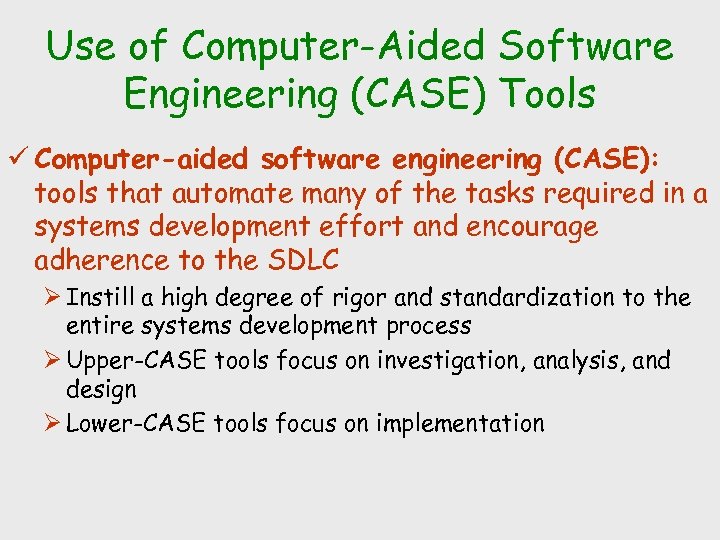 Use of Computer-Aided Software Engineering (CASE) Tools

✓ Computer-aided software engineering (CASE): tools that automate many of the tasks required in a systems development effort and encourage adherence to the SDLC

➢ Instill a high degree of rigor and standardization to the entire systems development process

➢ Upper-CASE tools focus on investigation, analysis, and design

➢ Lower-CASE tools focus on implementation